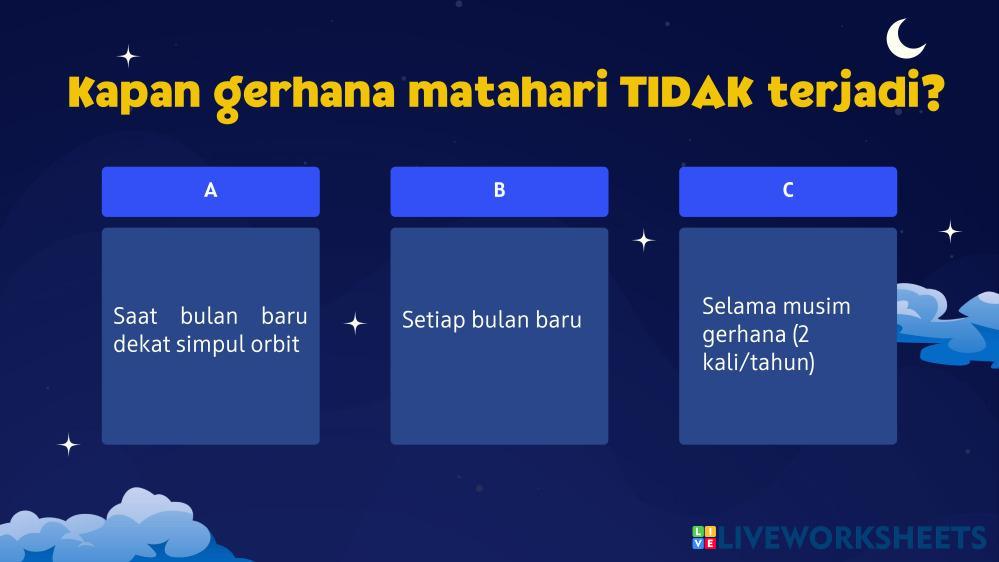 Kapan gerhana matahari TIDAK terjadi?

A

Saat bulan baru dekat simpul orbit

B

Setiap bulan baru

C

Selama musim gerhana (2 kali/tahun)

LIVEWORKSHEETS